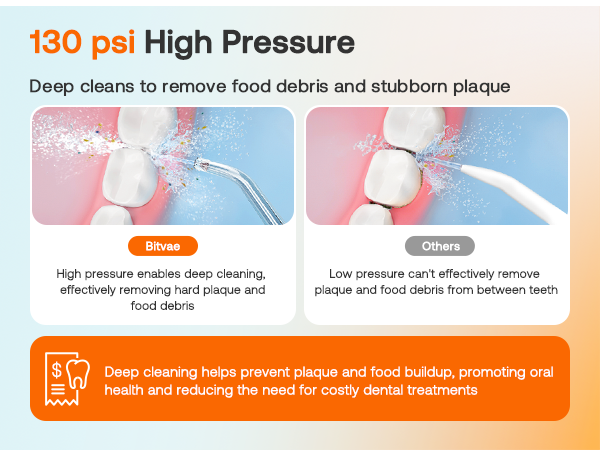 130 psi High Pressure

Deep cleans to remove food debris and stubborn plaque

Bitvae

High pressure enables deep cleaning, effectively removing hard plaque and food debris

Others

Low pressure can't effectively remove plaque and food debris from between teeth

$

Deep cleaning helps prevent plaque and food buildup, promoting oral health and reducing the need for costly dental treatments